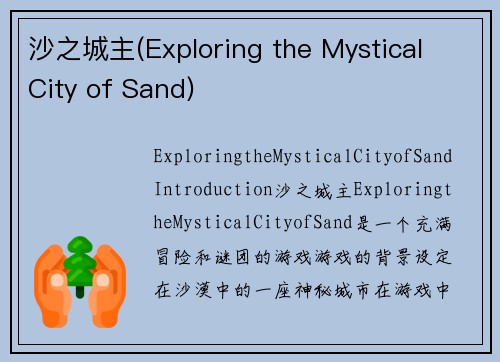 沙之城主(Exploring the Mystical City of Sand)

ExploringtheMysticalCityofSand Introduction沙之城主ExploringtheMysticalCityofSand是一个充满冒险和谜团的游戏游戏的背景设定在沙漠中的一座神秘城市在游戏中